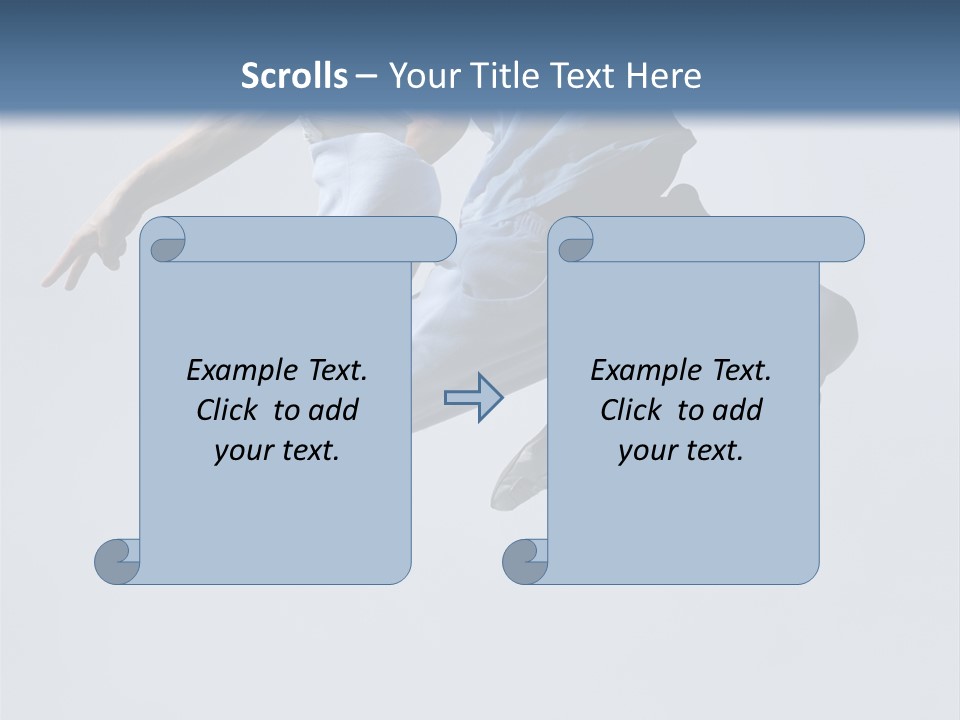 Scrolls – Your Title Text Here

Example Text. Click to add your text.

Example Text. Click to add your text.